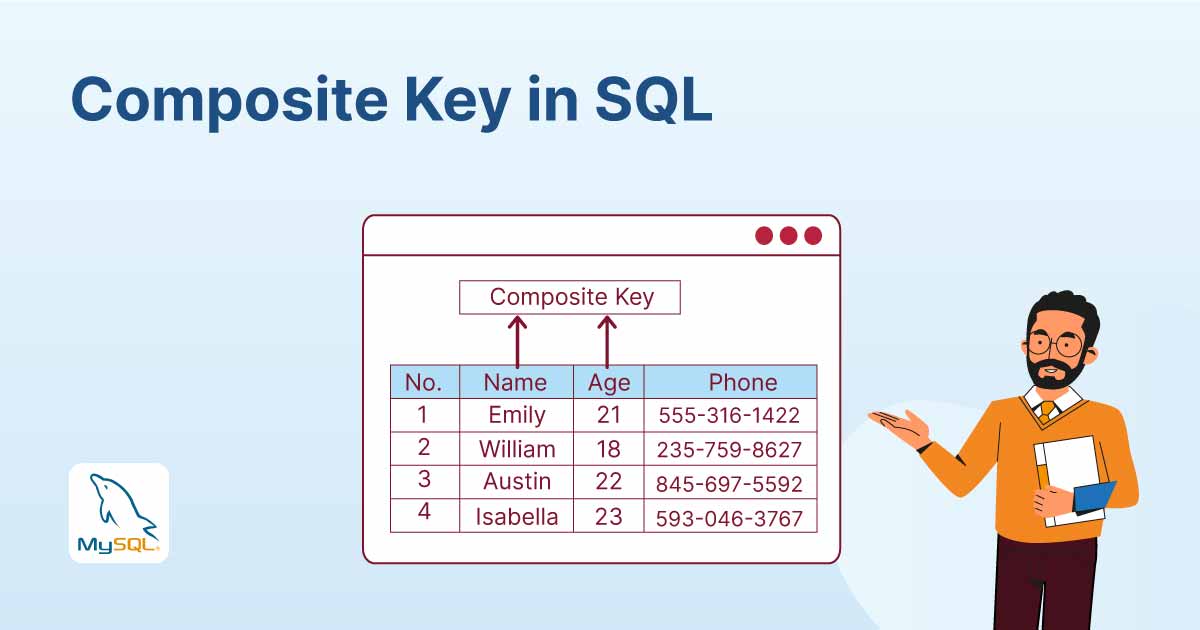 Composite Key in SQL

Composite Key

| No. | Name | Age | Phone |
|---|---|---|---|
| 1 | Emily | 21 | 555-316-1422 |
| 2 | William | 18 | 235-759-8627 |
| 3 | Austin | 22 | 845-697-5592 |
| 4 | Isabella | 23 | 593-046-3767 |

MySQL